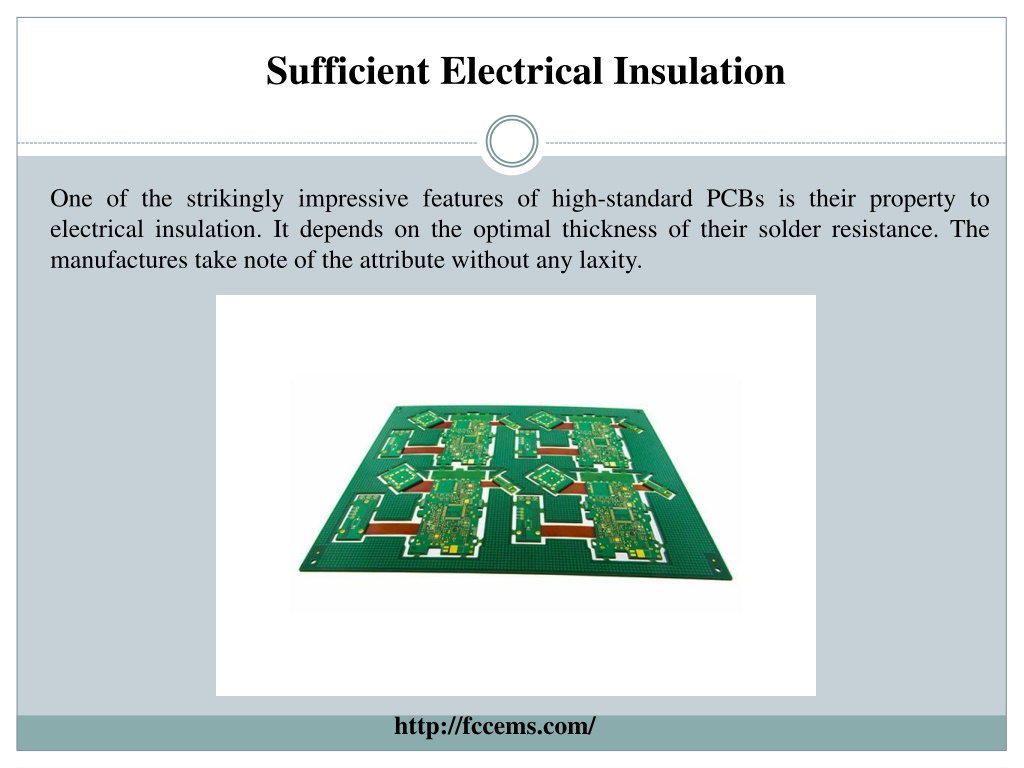 Sufficient Electrical Insulation

One of the strikingly impressive features of high-standard PCBs is their property to electrical insulation. It depends on the optimal thickness of their solder resistance. The manufactures take note of the attribute without any laxity.

http://fccems.com/